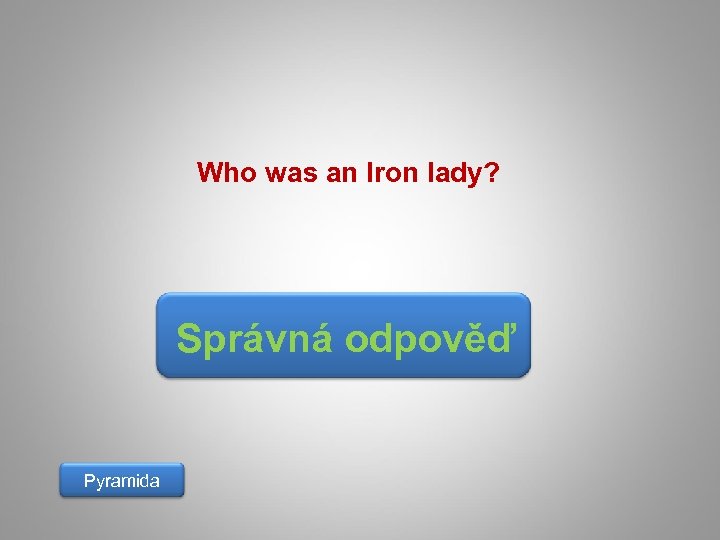 Who was an Iron lady?

Správná odpověď

Pyramida